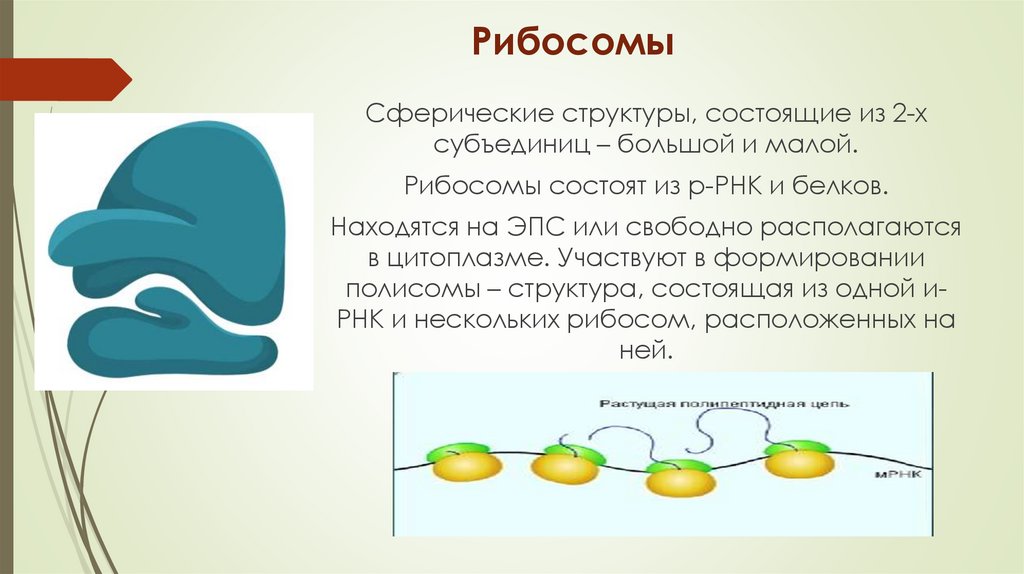 Рибосомы

Сферические структуры, состоящие из 2-х субъединиц – большой и малой.

Рибосомы состоят из р-РНК и белков.

Находятся на ЭПС или свободно располагаются в цитоплазме. Участвуют в формировании полисомы – структура, состоящая из одной и-РНК и нескольких рибосом, расположенных на ней.

Растущая полипептидная цепь

мРНК